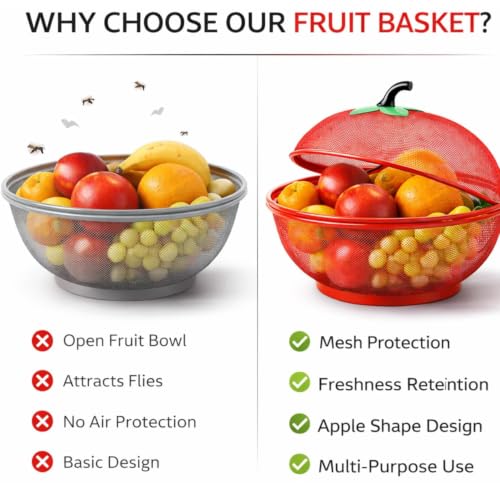 WHY CHOOSE OUR FRUIT BASKET?

Open Fruit Bowl

Attracts Flies

No Air Protection

Basic Design

Mesh Protection

Freshness Reteintion

Apple Shape Design

Multi-Purpose Use